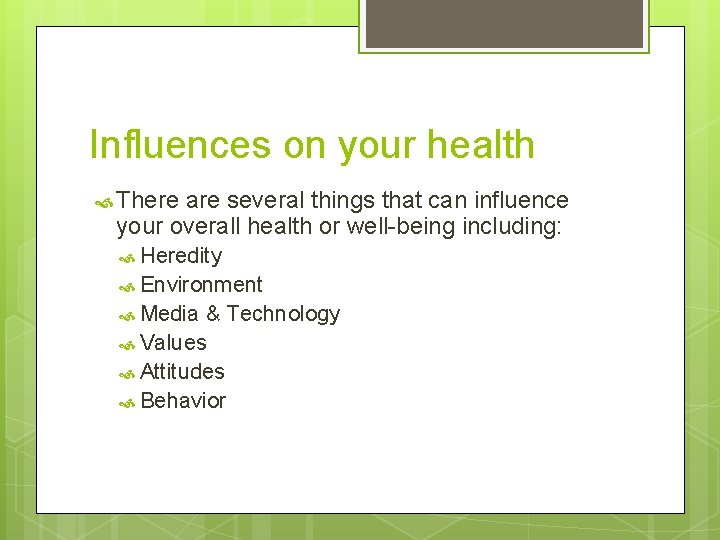 Influences on your health

There are several things that can influence your overall health or well-being including:

Heredity
Environment
Media & Technology
Values
Attitudes
Behavior